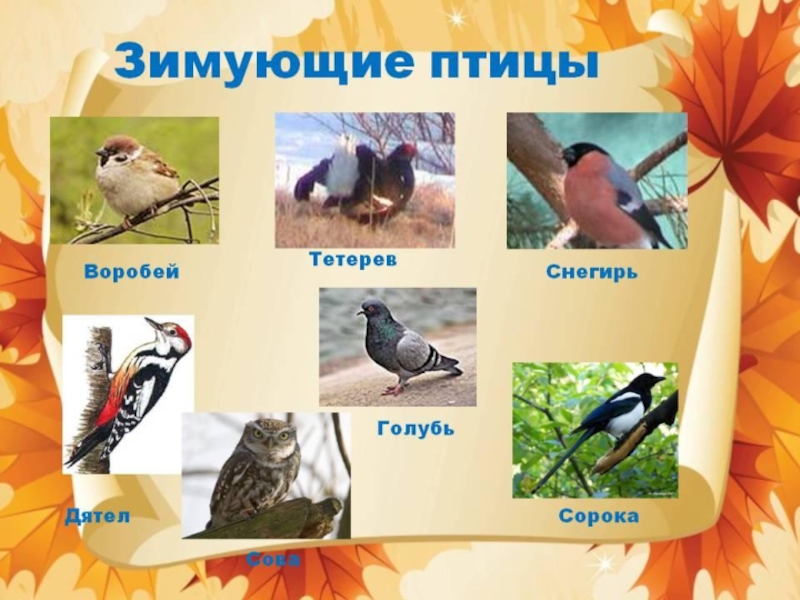 Зимующие птицы

Воробей

Тетерев

Снегирь

Голубь

Дятел

Сова

Сорока